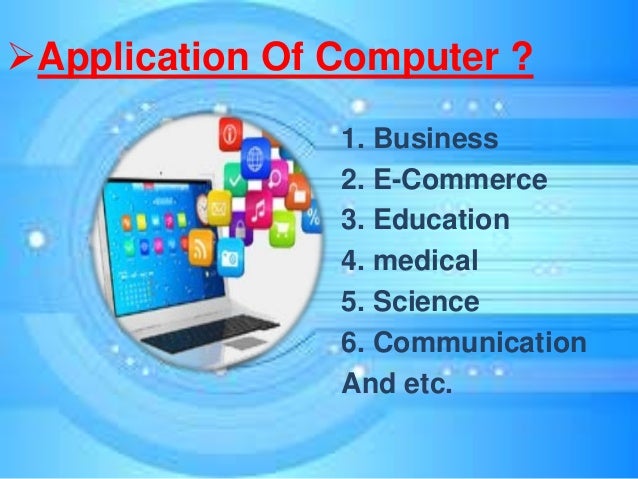 ➢Application Of Computer ?

1. Business
2. E-Commerce
3. Education
4. medical
5. Science
6. Communication
And etc.